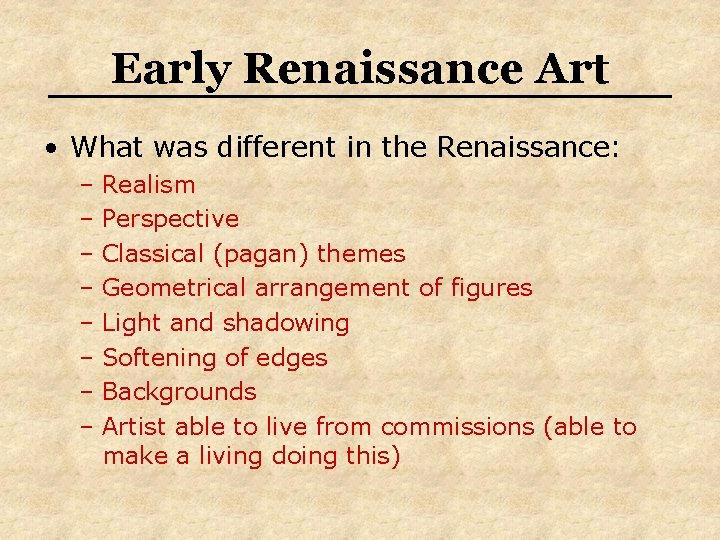 Early Renaissance Art

• What was different in the Renaissance:
– Realism
– Perspective
– Classical (pagan) themes
– Geometrical arrangement of figures
– Light and shadowing
– Softening of edges
– Backgrounds
– Artist able to live from commissions (able to make a living doing this)